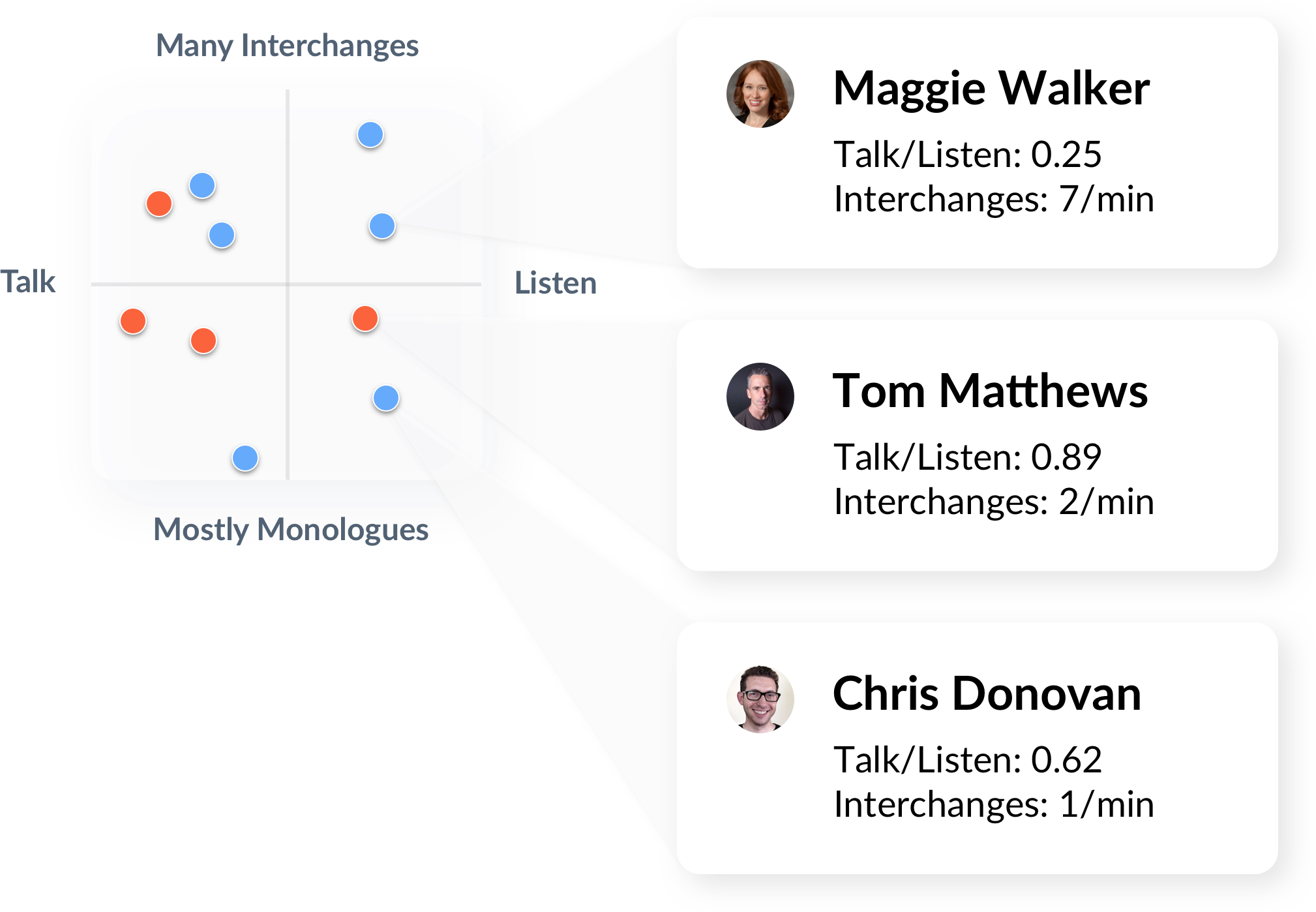 Many Interchanges

Talk

Listen

Mostly Monologues

Maggie Walker
Talk/Listen: 0.25
Interchanges: 7/min

Tom Matthews
Talk/Listen: 0.89
Interchanges: 2/min

Chris Donovan
Talk/Listen: 0.62
Interchanges: 1/min